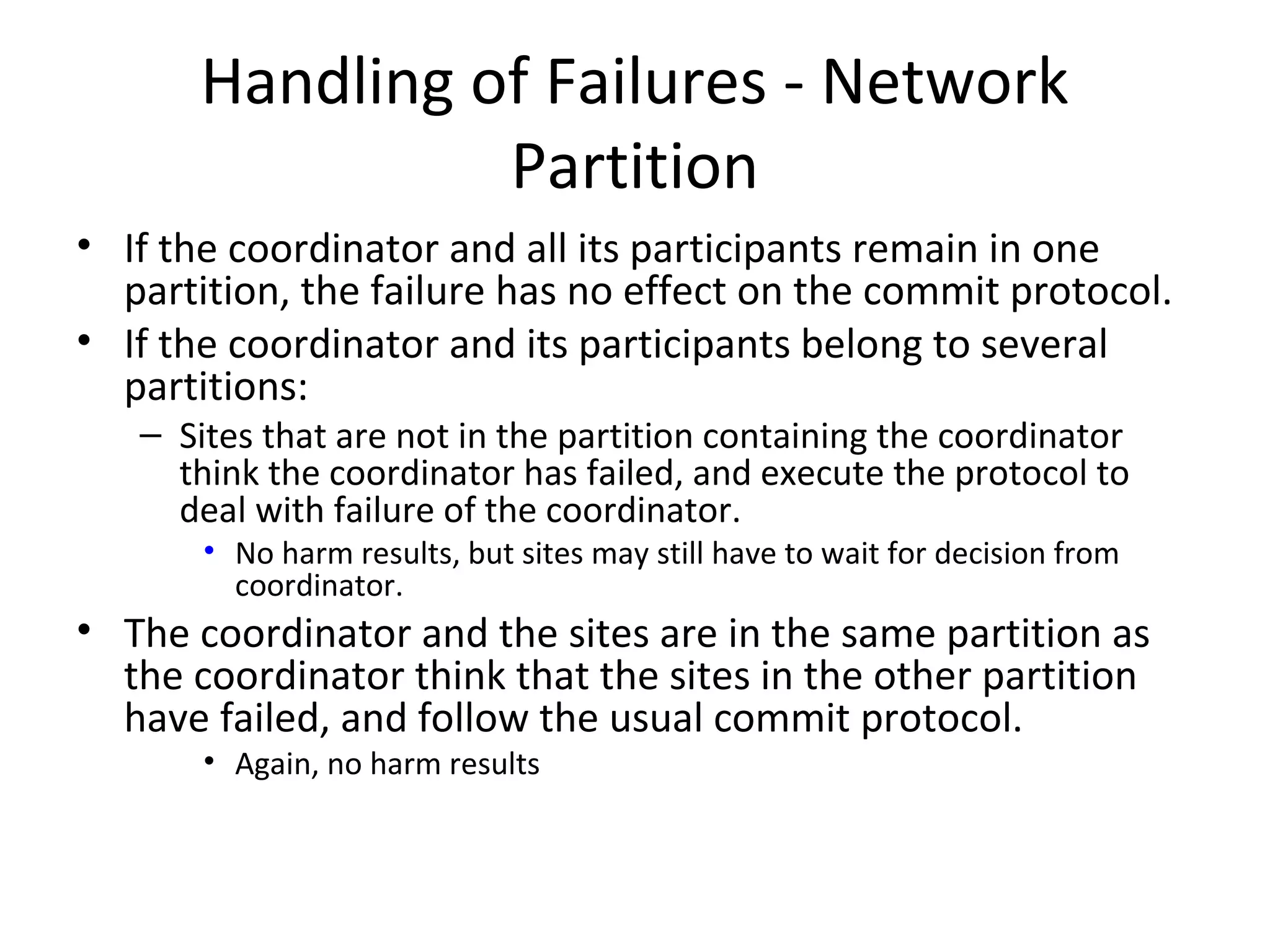 Handling of Failures - Network Partition

• If the coordinator and all its participants remain in one partition, the failure has no effect on the commit protocol.
• If the coordinator and its participants belong to several partitions:
– Sites that are not in the partition containing the coordinator think the coordinator has failed, and execute the protocol to deal with failure of the coordinator.
• No harm results, but sites may still have to wait for decision from coordinator.
• The coordinator and the sites are in the same partition as the coordinator think that the sites in the other partition have failed, and follow the usual commit protocol.
• Again, no harm results